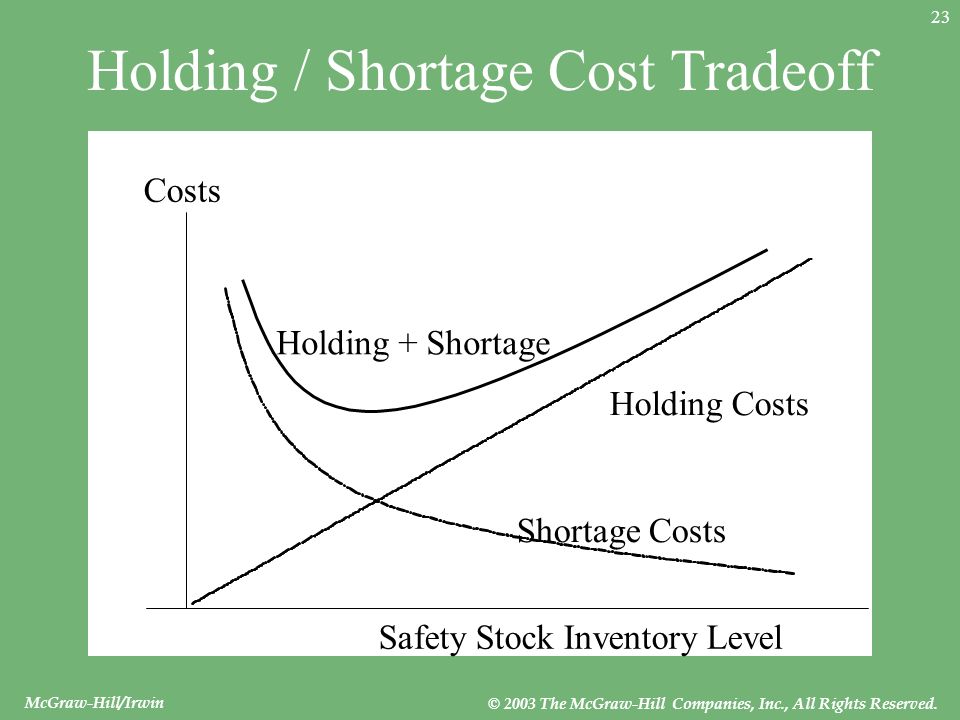 23

Holding / Shortage Cost Tradeoff

Costs

Holding + Shortage

Holding Costs

Shortage Costs

Safety Stock Inventory Level

McGraw-Hill/Irwin

© 2003 The McGraw-Hill Companies, Inc., All Rights Reserved.